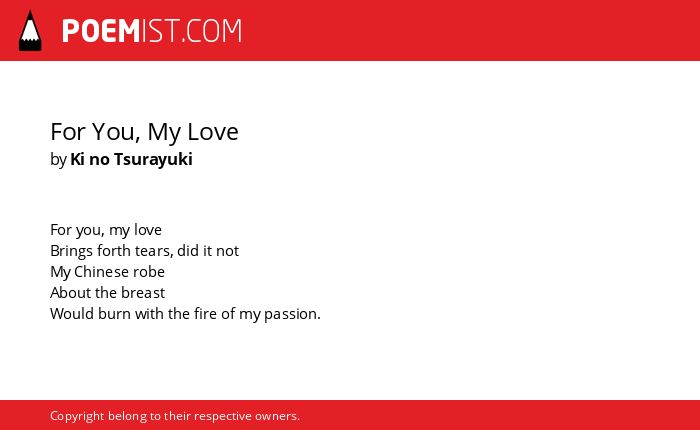 POEMIST.COM

For You, My Love
by Ki no Tsurayuki

For you, my love
Brings forth tears, did it not
My Chinese robe
About the breast
Would burn with the fire of my passion.

Copyright belong to their respective owners.